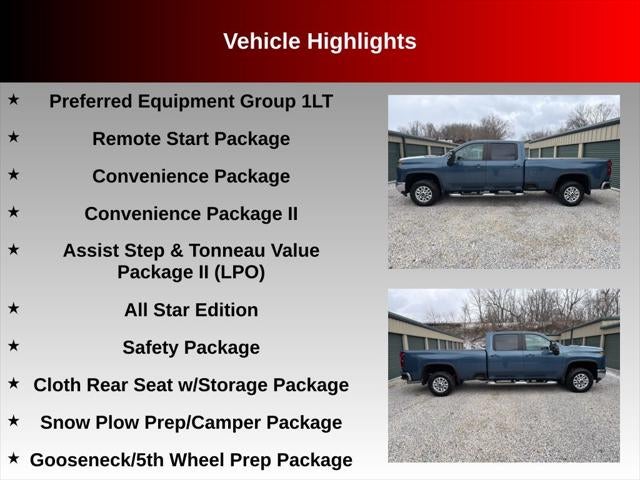 Vehicle Highlights

★ Preferred Equipment Group 1LT

★ Remote Start Package

★ Convenience Package

★ Convenience Package II

★ Assist Step & Tonneau Value Package II (LPO)

★ All Star Edition

★ Safety Package

★ Cloth Rear Seat w/Storage Package

★ Snow Plow Prep/Camper Package

★ Gooseneck/5th Wheel Prep Package